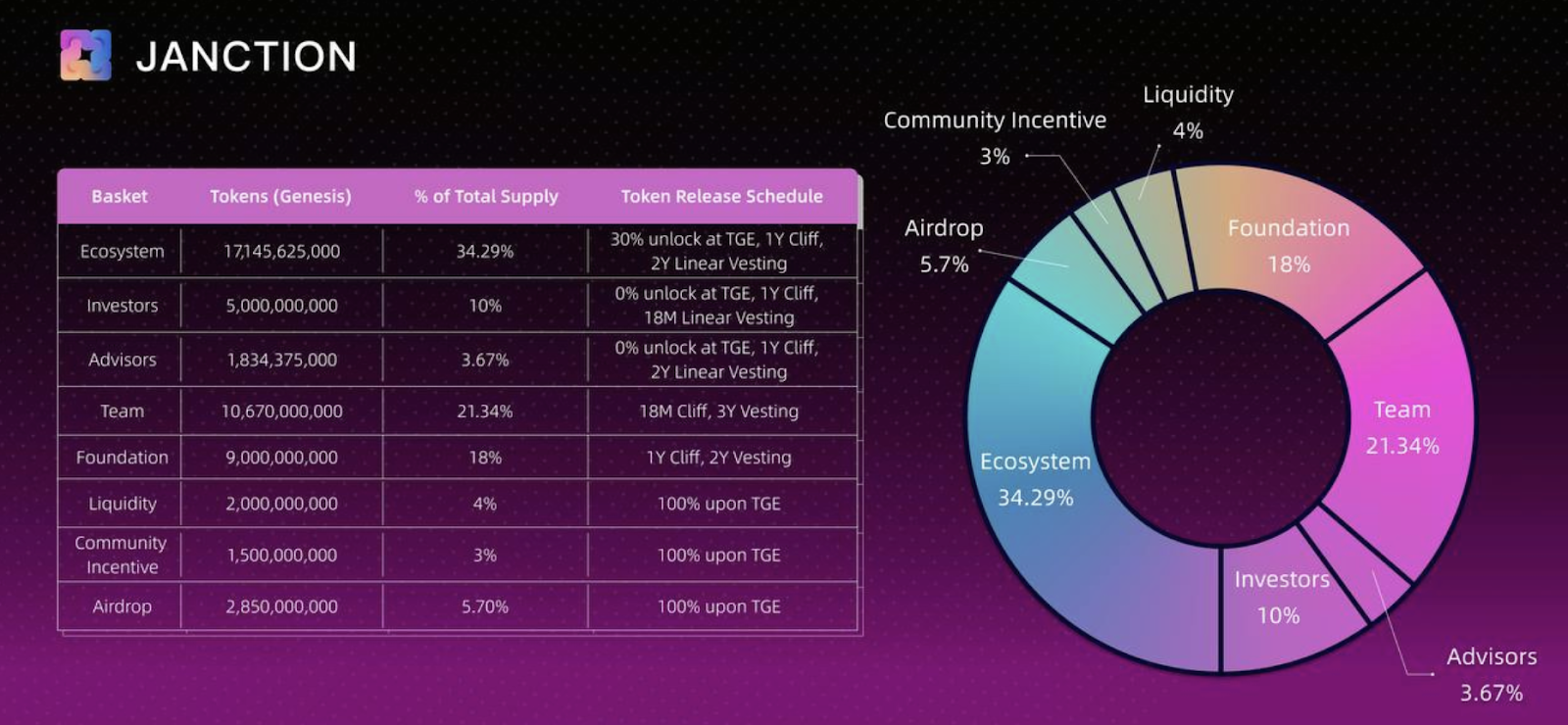 JANCTION

| Basket | Tokens (Genesis) | % of Total Supply | Token Release Schedule |
|---|---|---|---|
| Ecosystem | 17,145,625,000 | 34.29% | 30% unlock at TGE, 1Y Cliff, 2Y Linear Vesting |
| Investors | 5,000,000,000 | 10% | 0% unlock at TGE, 1Y Cliff, 18M Linear Vesting |
| Advisors | 1,834,375,000 | 3.67% | 0% unlock at TGE, 1Y Cliff, 2Y Linear Vesting |
| Team | 10,670,000,000 | 21.34% | 18M Cliff, 3Y Vesting |
| Foundation | 9,000,000,000 | 18% | 1Y Cliff, 2Y Vesting |
| Liquidity | 2,000,000,000 | 4% | 100% upon TGE |
| Community Incentive | 1,500,000,000 | 3% | 100% upon TGE |
| Airdrop | 2,850,000,000 | 5.70% | 100% upon TGE |

Community Incentive 3%
Liquidity 4%
Airdrop 5.7%
Foundation 18%
Team 21.34%
Ecosystem 34.29%
Investors 10%
Advisors 3.67%